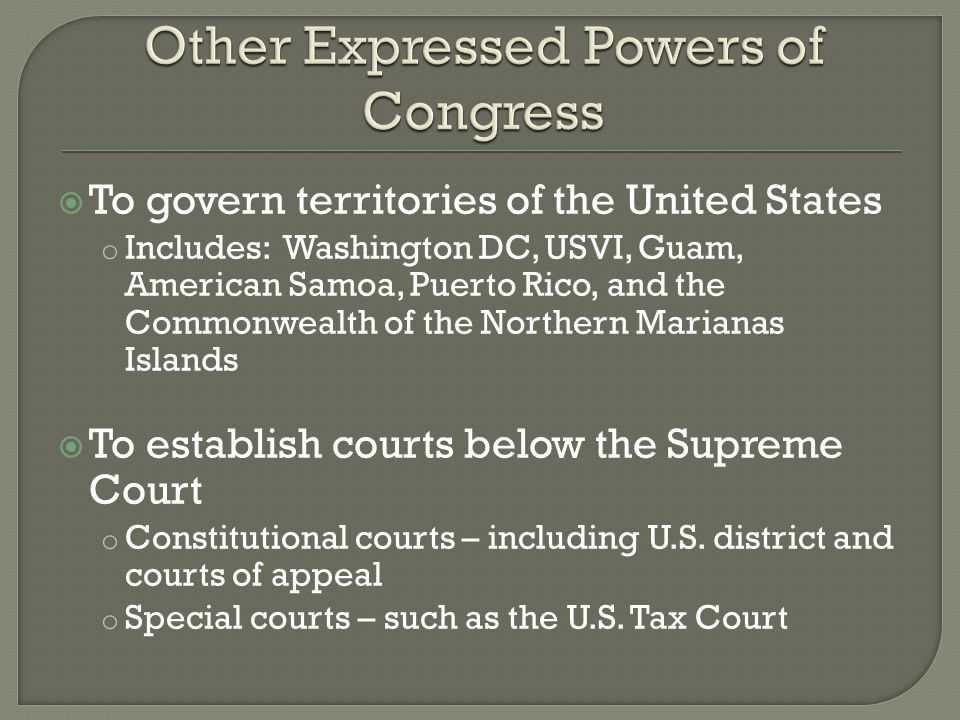 Other Expressed Powers of Congress

To govern territories of the United States

Includes: Washington DC, USVI, Guam, American Samoa, Puerto Rico, and the Commonwealth of the Northern Marianas Islands

To establish courts below the Supreme Court

Constitutional courts – including U.S. district and courts of appeal

Special courts – such as the U.S. Tax Court